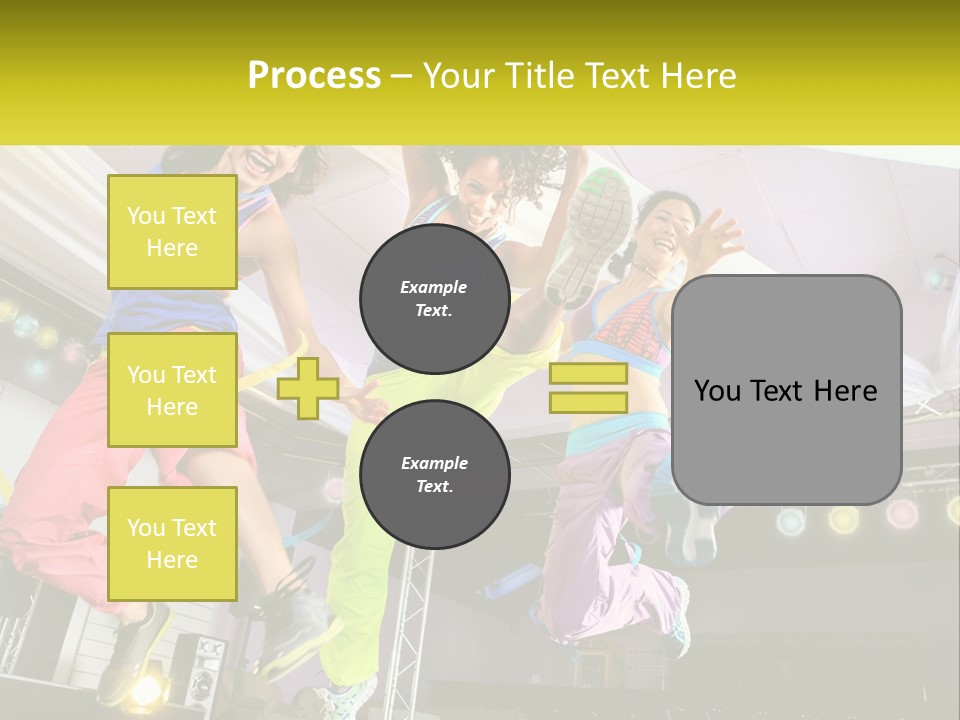 Process – Your Title Text Here

You Text Here

You Text Here

You Text Here

Example Text.

Example Text.

You Text Here